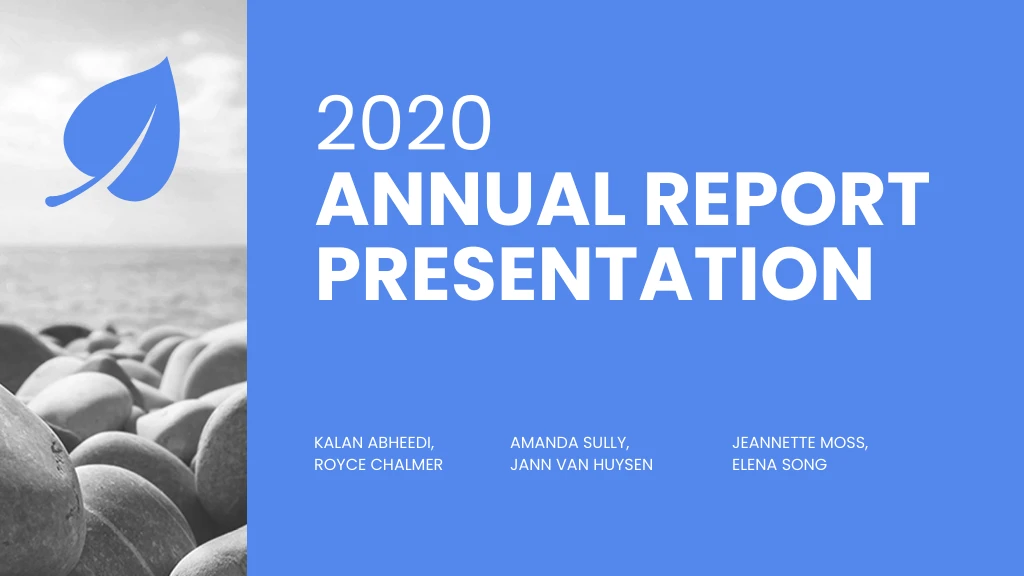 2020
ANNUAL REPORT PRESENTATION

KALAN ABHEEDI,
ROYCE CHALMER

AMANDA SULLY,
JANN VAN HUYSEN

JEANNETTE MOSS,
ELENA SONG